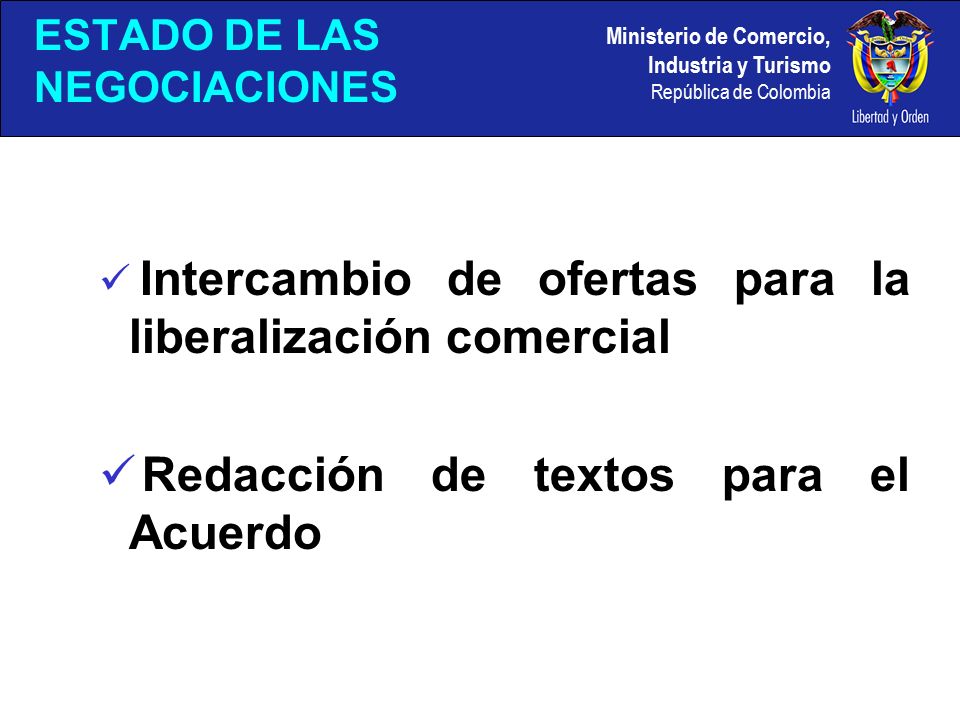 ESTADO DE LAS NEGOCIACIONES

Ministerio de Comercio, Industria y Turismo
República de Colombia

Libertad y Orden

✓ Intercambio de ofertas para la liberalización comercial

✓ Redacción de textos para el Acuerdo